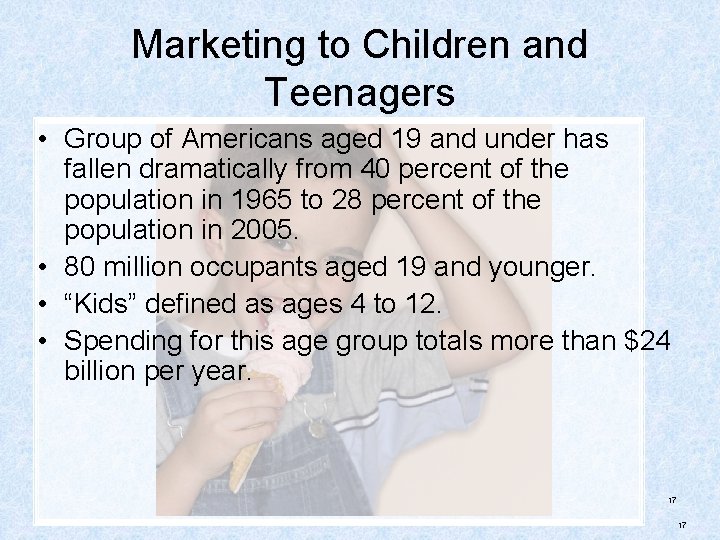 Marketing to Children and Teenagers

• Group of Americans aged 19 and under has fallen dramatically from 40 percent of the population in 1965 to 28 percent of the population in 2005.
• 80 million occupants aged 19 and younger.
• "Kids" defined as ages 4 to 12.
• Spending for this age group totals more than $24 billion per year.

17

17